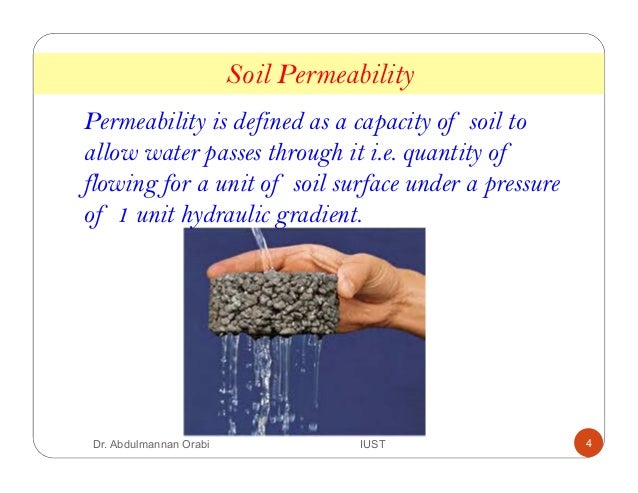 Soil Permeability

Permeability is defined as a capacity of soil to allow water passes through it i.e. quantity of flowing for a unit of soil surface under a pressure of 1 unit hydraulic gradient.

Dr. Abdulmannan Orabi

IUST

4